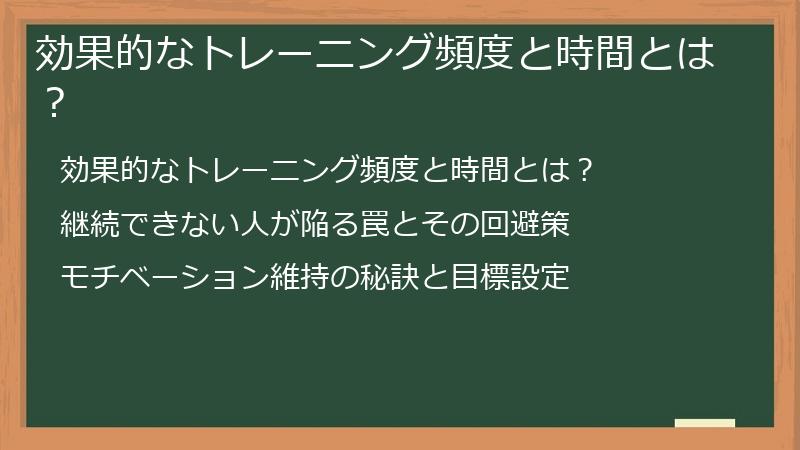 効果的なトレーニング頻度と時間とは？

効果的なトレーニング頻度と時間とは？

継続できない人が陥る罠とその回避策

モチベーション維持の秘訣と目標設定